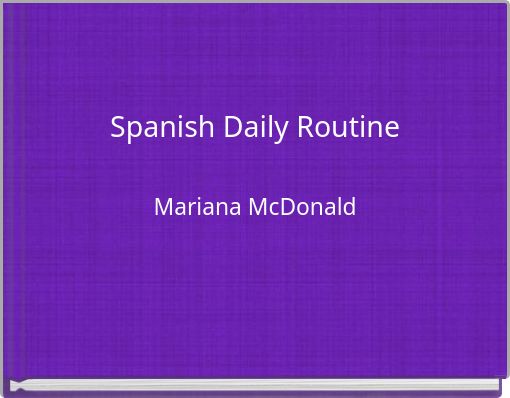 Spanish Daily Routine

Mariana McDonald